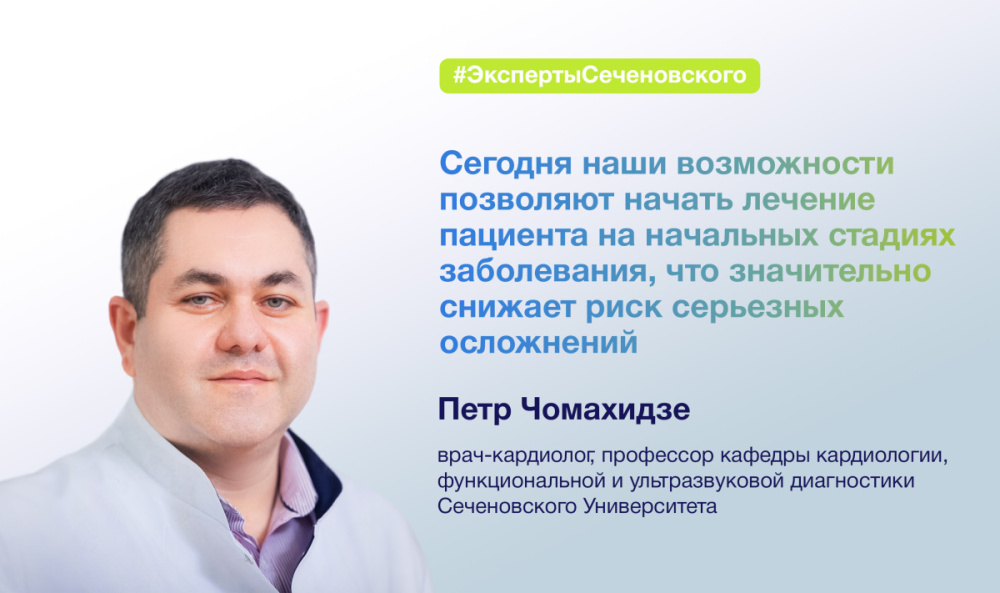 #ЭкспертыСеченовского

Сегодня наши возможности позволяют начать лечение пациента на начальных стадиях заболевания, что значительно снижает риск серьезных осложнений

Петр Чомахидзе

врач-кардиолог, профессор кафедры кардиологии, функциональной и ультразвуковой диагностики Сеченовского Университета